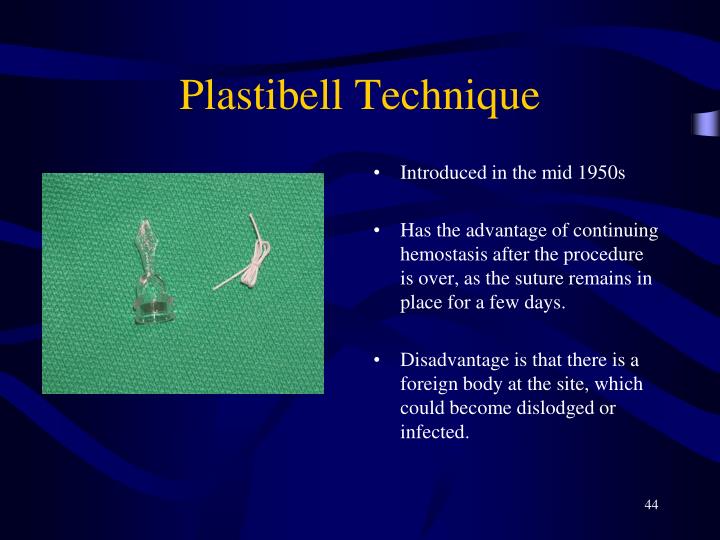 Plastibell Technique

• Introduced in the mid 1950s

• Has the advantage of continuing hemostasis after the procedure is over, as the suture remains in place for a few days.

• Disadvantage is that there is a foreign body at the site, which could become dislodged or infected.

44